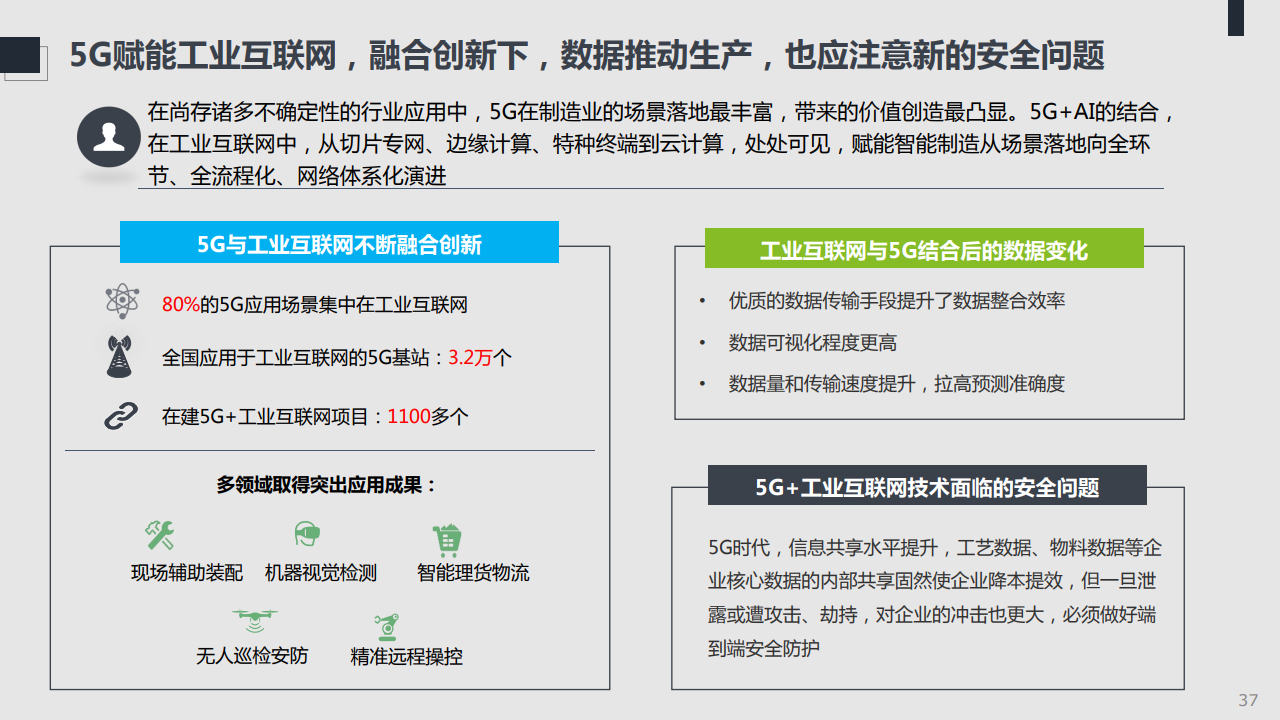 5G赋能工业互联网，融合创新下，数据推动生产，也应注意新的安全问题

在尚存诸多不确定性的行业应用中，5G在制造业的场景落地最丰富，带来的价值创造最凸显。5G+AI的结合，在工业互联网中，从切片专网、边缘计算、特种终端到云计算，处处可见，赋能智能制造从场景落地向全环节、全流程化、网络体系化演进

5G与工业互联网不断融合创新

80%的5G应用场景集中在工业互联网

全国应用于工业互联网的5G基站：3.2万个

在建5G+工业互联网项目：1100多个

多领域取得突出应用成果：

现场辅助装配

机器视觉检测

智能理货物流

无人巡检安防

精准远程操控

工业互联网与5G结合后的数据变化

• 优质的数据传输手段提升了数据整合效率

• 数据可视化程度更高

• 数据量和传输速度提升，拉高预测准确度

5G+工业互联网技术面临的安全问题

5G时代，信息共享水平提升，工艺数据、物料数据等企业核心数据的内部共享固然使企业降本提效，但一旦泄露或遭攻击、劫持，对企业的冲击也更大，必须做好端到端安全防护

37